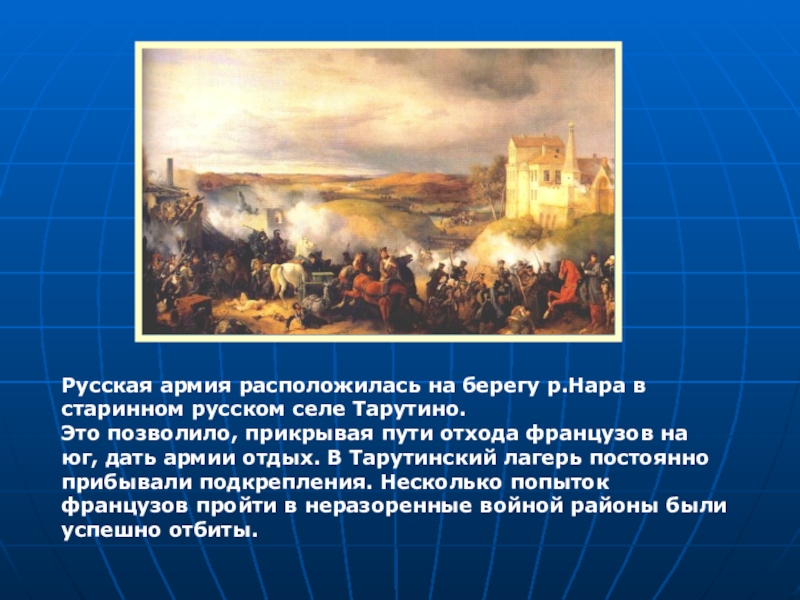 Русская армия расположилась на берегу р.Нара в старинном русском селе Тарутино.
Это позволило, прикрывая пути отхода французов на юг, дать армии отдых. В Тарутинский лагерь постоянно прибывали подкрепления. Несколько попыток французов пройти в неразоренные войной районы были успешно отбиты.